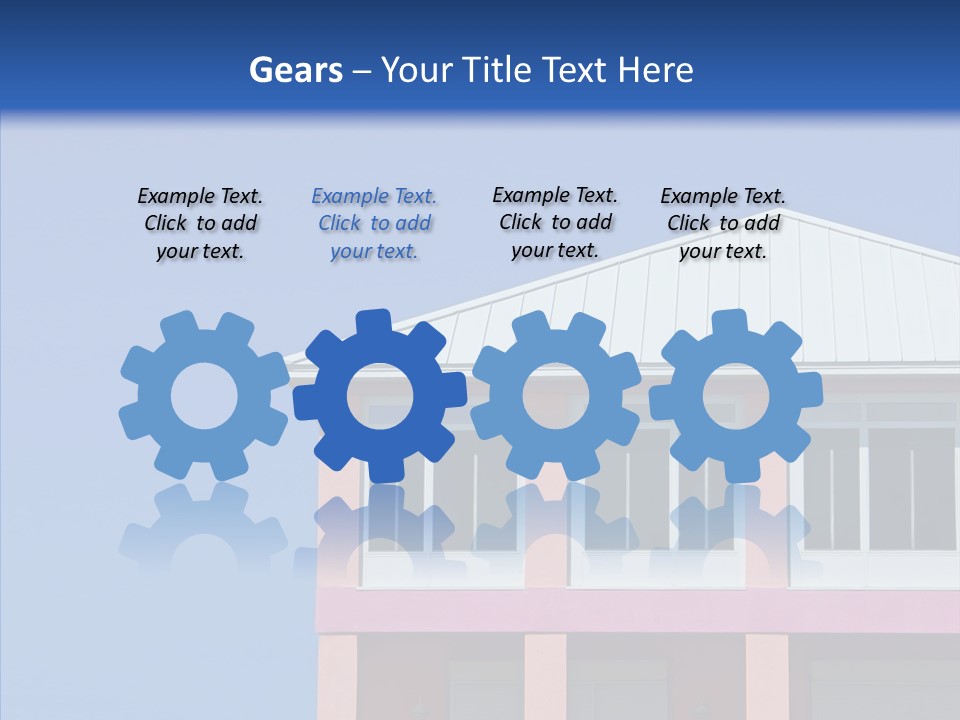 Gears – Your Title Text Here

Example Text. Click to add your text.

Example Text. Click to add your text.

Example Text. Click to add your text.

Example Text. Click to add your text.